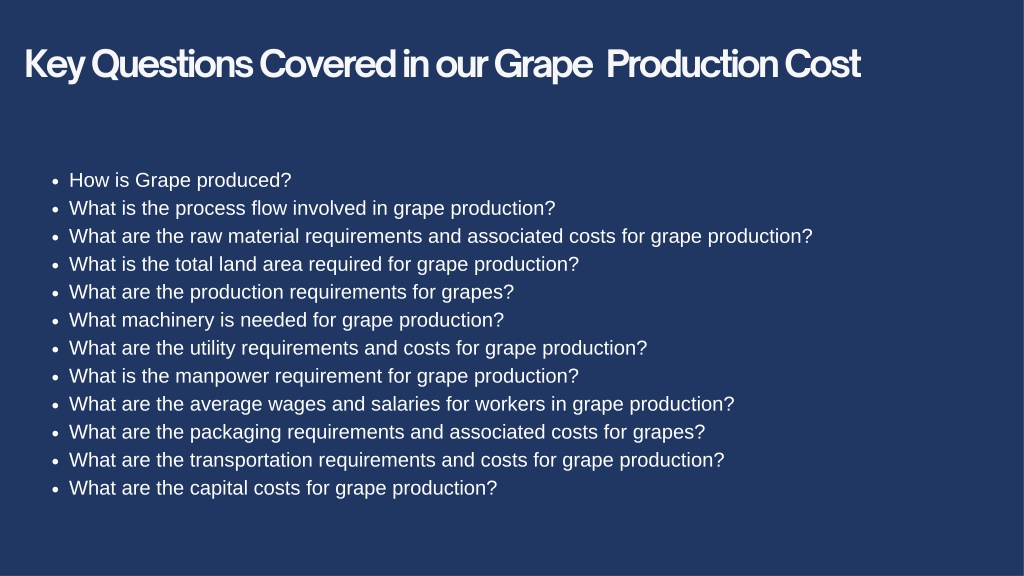 Key Questions Covered in our Grape Production Cost

- How is Grape produced?
- What is the process flow involved in grape production?
- What are the raw material requirements and associated costs for grape production?
- What is the total land area required for grape production?
- What are the production requirements for grapes?
- What machinery is needed for grape production?
- What are the utility requirements and costs for grape production?
- What is the manpower requirement for grape production?
- What are the average wages and salaries for workers in grape production?
- What are the packaging requirements and associated costs for grapes?
- What are the transportation requirements and costs for grape production?
- What are the capital costs for grape production?